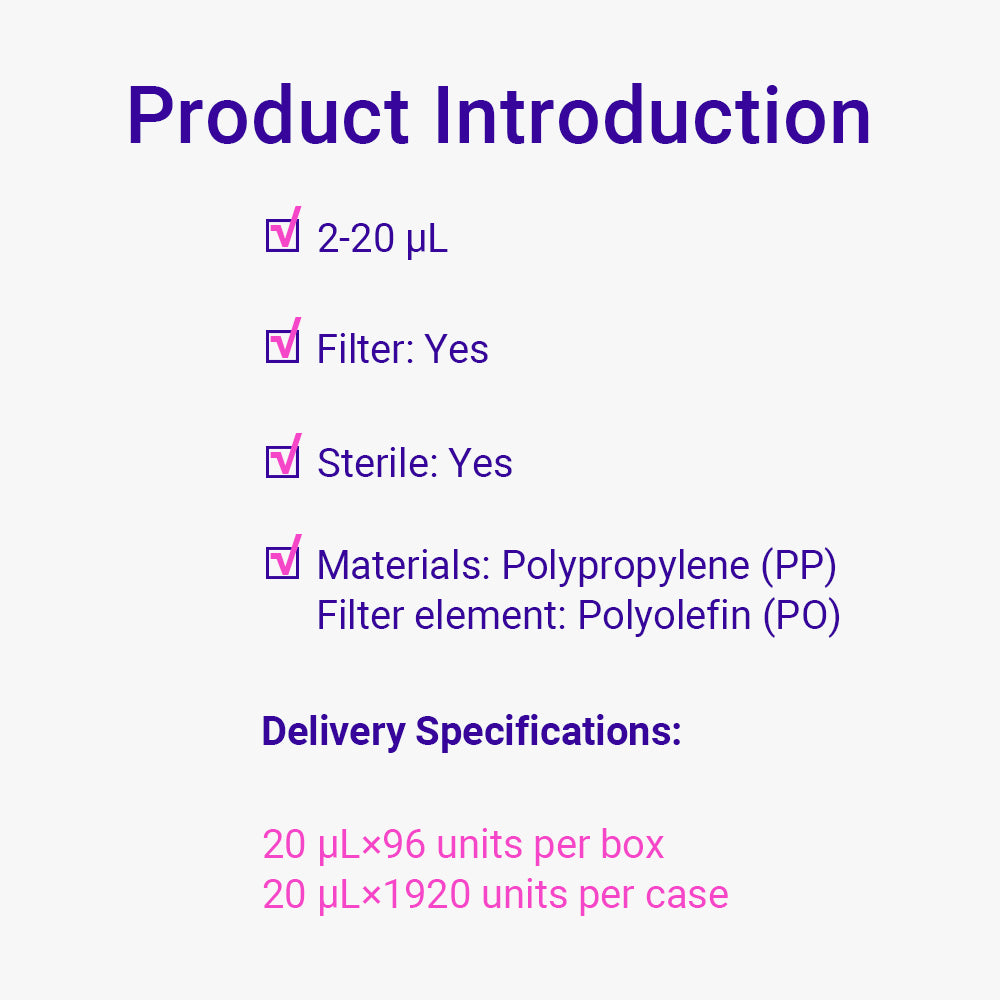 Product Introduction

☑ 2-20 μL

☑ Filter: Yes

☑ Sterile: Yes

☑ Materials: Polypropylene (PP)
Filter element: Polyolefin (PO)

Delivery Specifications:

20 μL×96 units per box
20 μL×1920 units per case